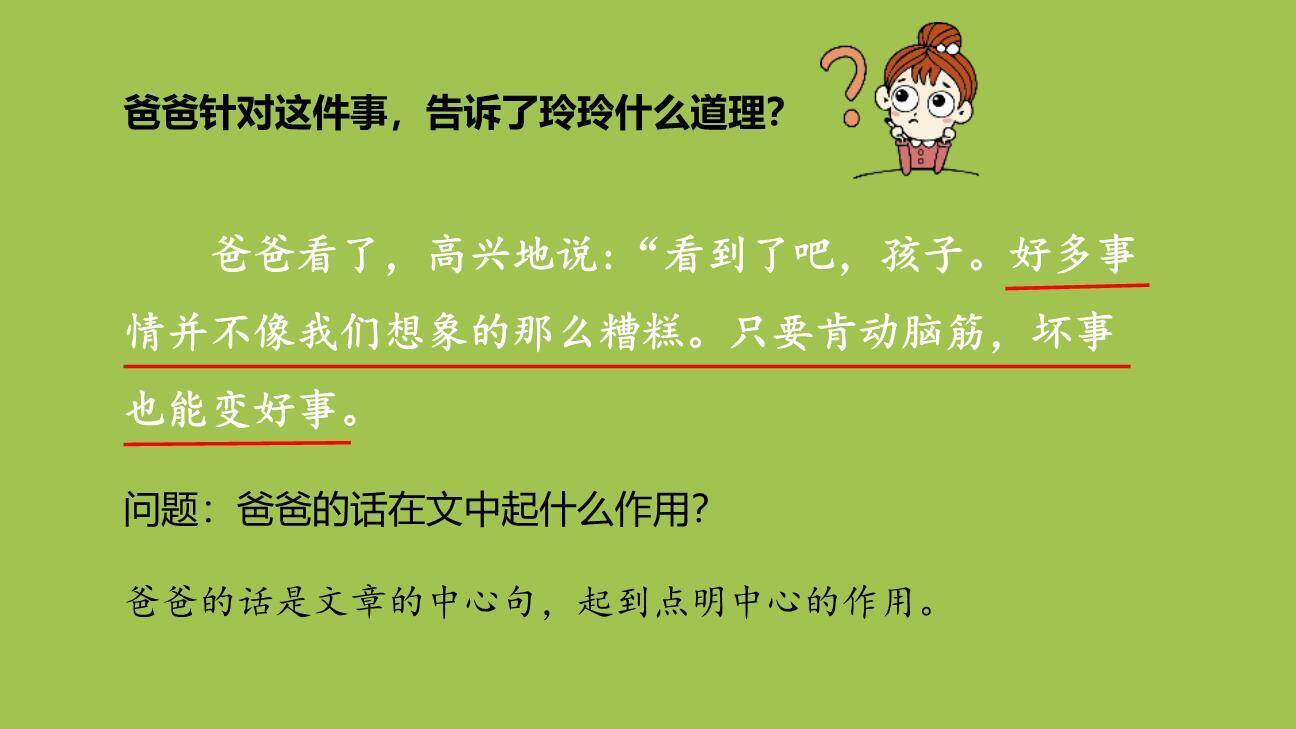 爸爸针对这件事，告诉了玲玲什么道理？

爸爸看了，高兴地说：“看到了吧，孩子。好多事情并不像我们想象的那么糟糕。只要肯动脑筋，坏事也能变好事。

问题：爸爸的话在文中起什么作用？

爸爸的话是文章的中心句，起到点明中心的作用。